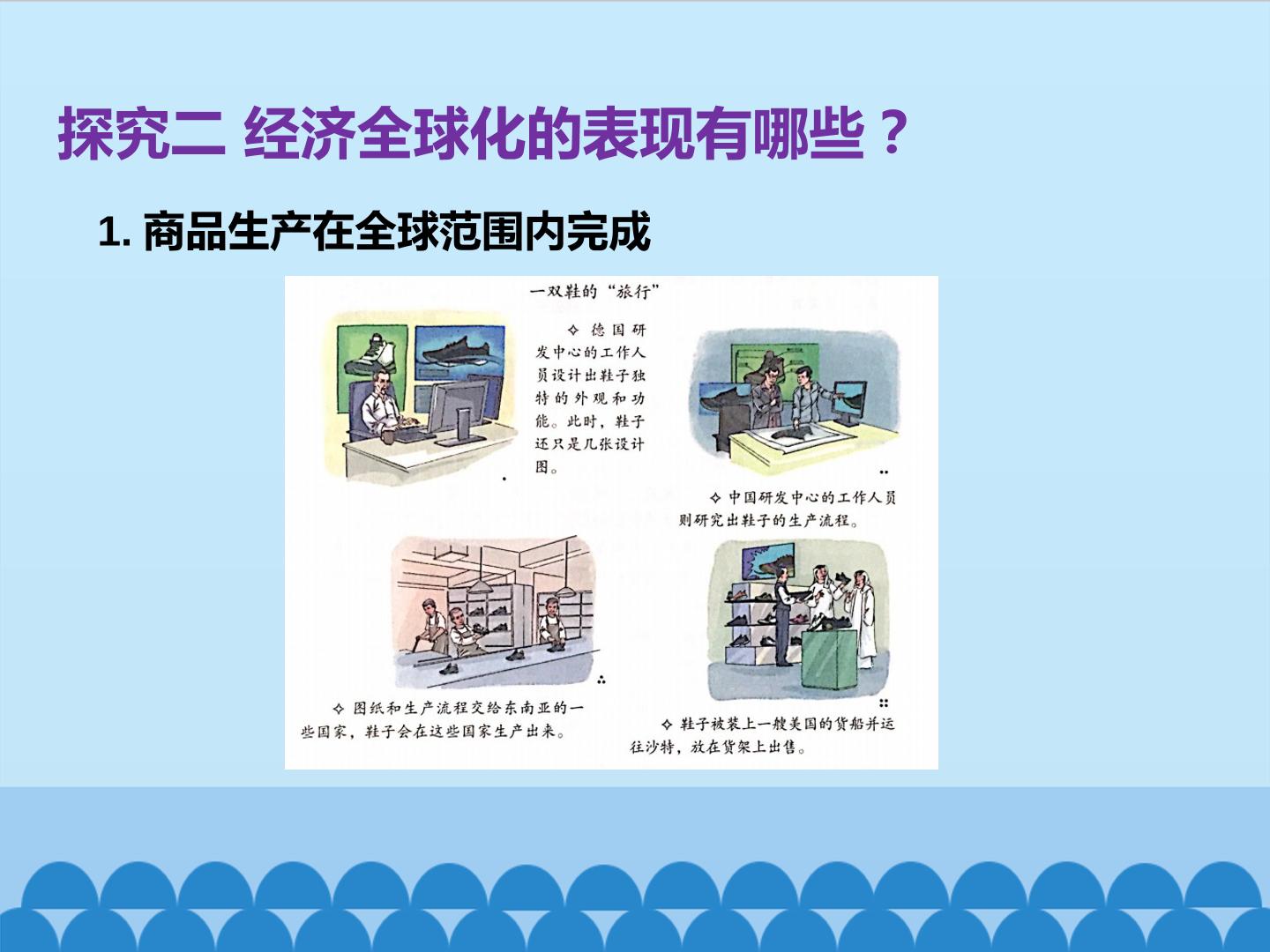 探究二 经济全球化的表现有哪些？

1.商品生产在全球范围内完成

一双鞋的“旅行”

✧ 德国研发中心的工作人员设计出鞋子独特的外观和功能。此时，鞋子还只是几张设计图。

✧ 中国研发中心的工作人员则研究出鞋子的生产流程。

✧ 图纸和生产流程交给东南亚的一些国家，鞋子会在这些国家生产出来。

✧ 鞋子被装上一艘美国的货船并运往沙特，放在货架上出售。